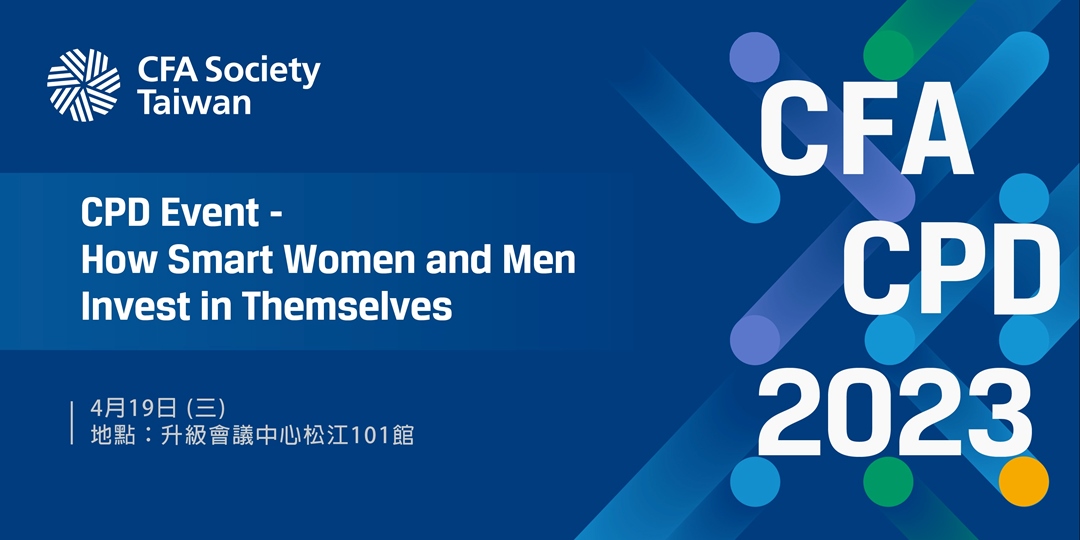 CFA Society Taiwan

CPD Event - How Smart Women and Men Invest in Themselves

4月19日 (三)
地點：升級會議中心松江101館

CFA
CPD
2023